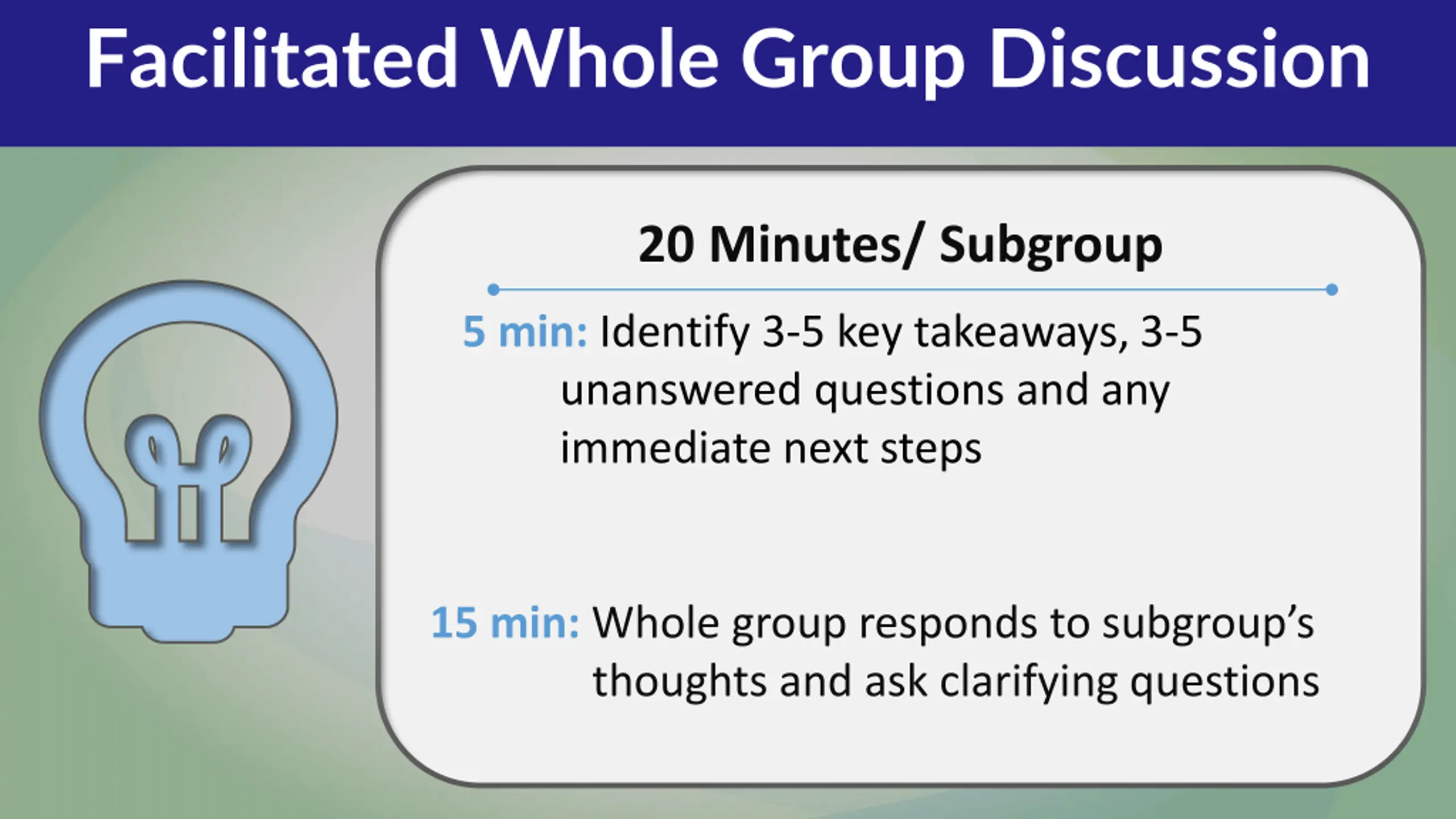 Facilitated Whole Group Discussion

20 Minutes/ Subgroup

5 min: Identify 3-5 key takeaways, 3-5 unanswered questions and any immediate next steps

15 min: Whole group responds to subgroup’s thoughts and ask clarifying questions